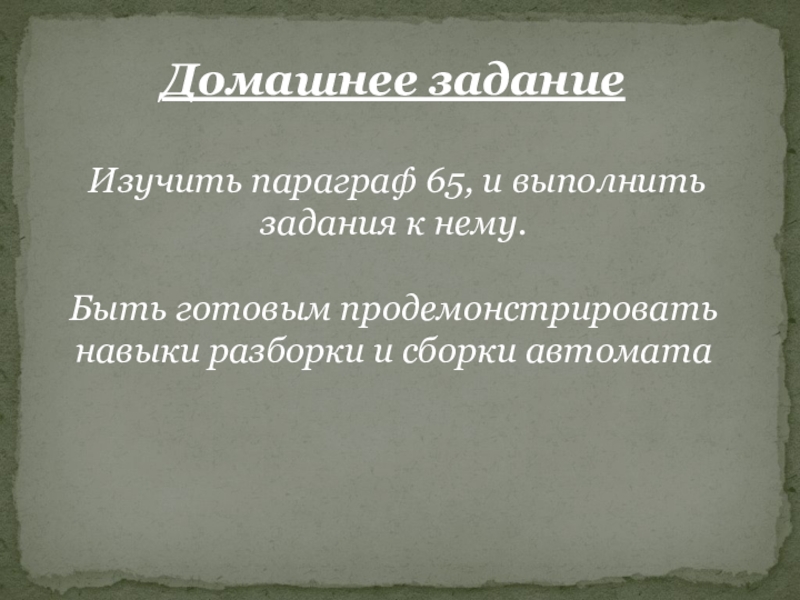 Домашнее задание

Изучить параграф 65, и выполнить задания к нему.

Быть готовым продемонстрировать навыки разборки и сборки автомата